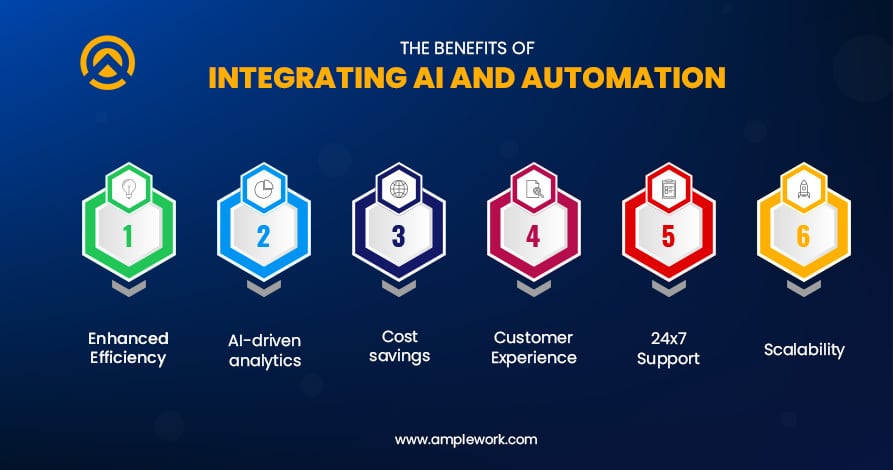 THE BENEFITS OF
INTEGRATING AI AND AUTOMATION

1
Enhanced Efficiency

2
AI-driven analytics

3
Cost savings

4
Customer Experience

5
24x7 Support

6
Scalability

www.amplework.com